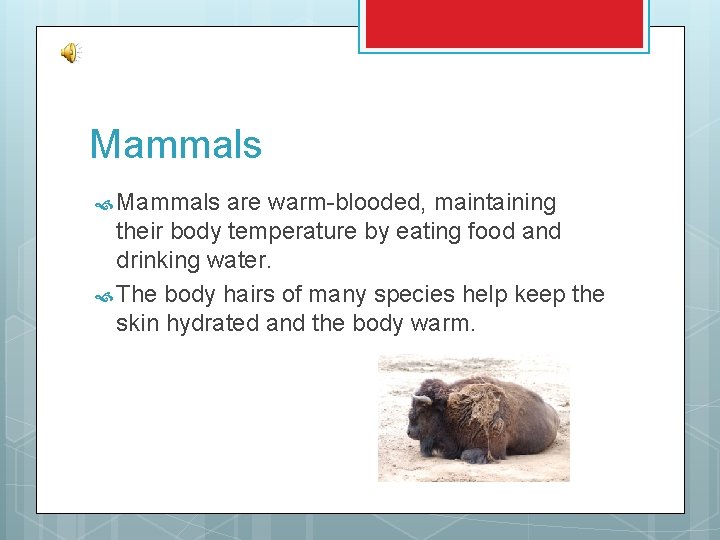 Mammals

Mammals are warm-blooded, maintaining their body temperature by eating food and drinking water.

The body hairs of many species help keep the skin hydrated and the body warm.